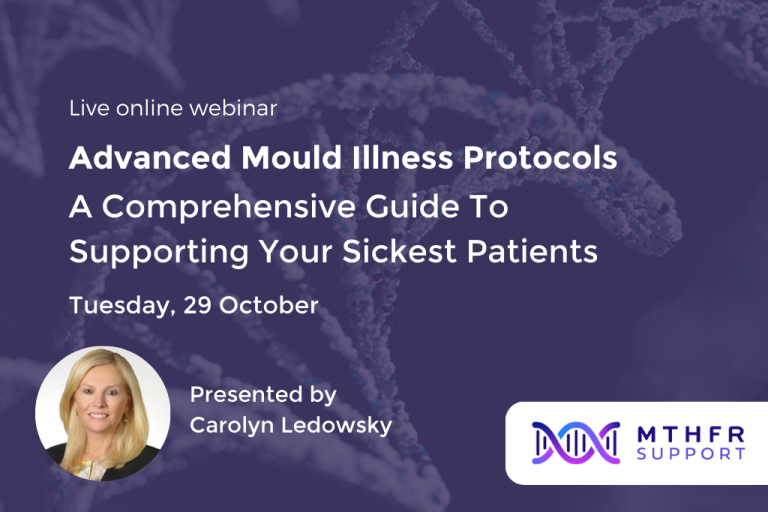 Live online webinar

Advanced Mould Illness Protocols

A Comprehensive Guide To Supporting Your Sickest Patients

Tuesday, 29 October

Presented by
Carolyn Ledowsky

MTHFR
SUPPORT